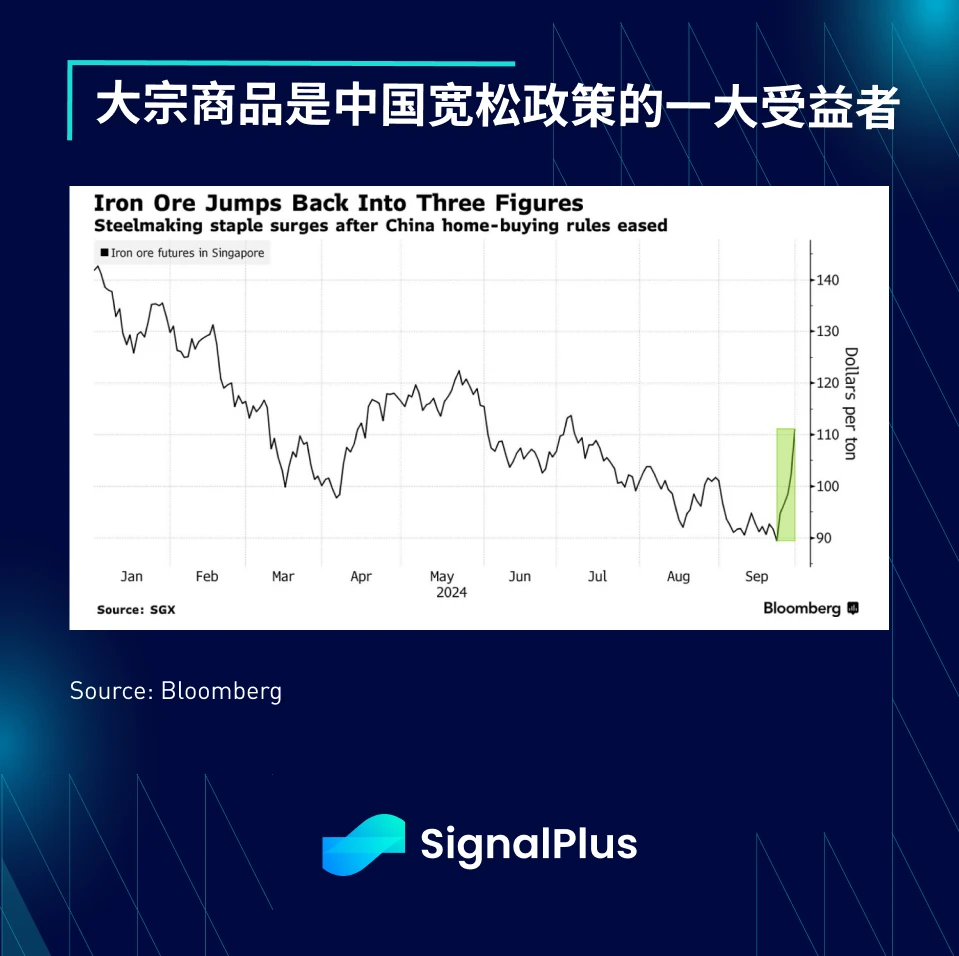 大宗商品是中国宽松政策的一大受益者

Iron Ore Jumps Back Into Three Figures
Steelmaking staple surges after China home-buying rules eased

Iron ore futures in Singapore

140
130
120
110
100
90

Dollars per ton

Jan Feb Mar Apr May Jun Jul Aug Sep
2024

Source: SGX

Bloomberg

Source: Bloomberg

SignalPlus